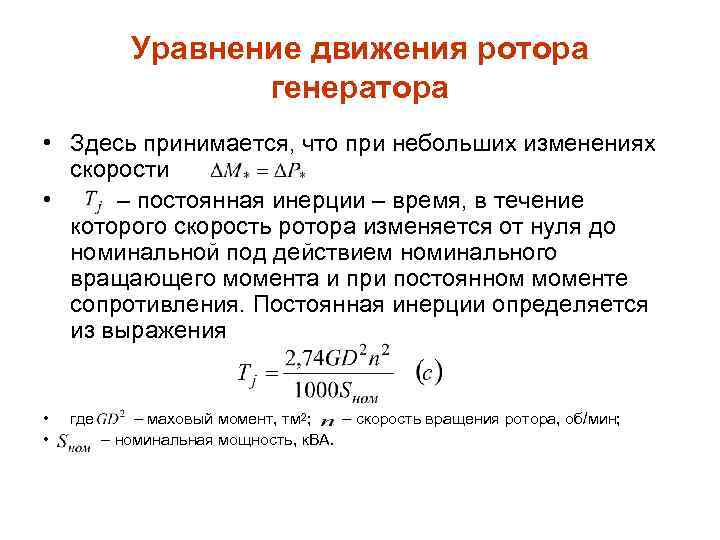 Уравнение движения ротора генератора

• Здесь принимается, что при небольших изменениях скорости $\Delta M_* = \Delta P_*$

• $T_j$ – постоянная инерции – время, в течение которого скорость ротора изменяется от нуля до номинальной под действием номинального вращающего момента и при постоянном моменте сопротивления. Постоянная инерции определяется из выражения

$T_j = \frac{2{,}74GD^2n^2}{1000S_{ном}}$ $(c)$

• где $GD^2$ – маховый момент, тм²; $n$ – скорость вращения ротора, об/мин;

• $S_{ном}$ – номинальная мощность, кВА.